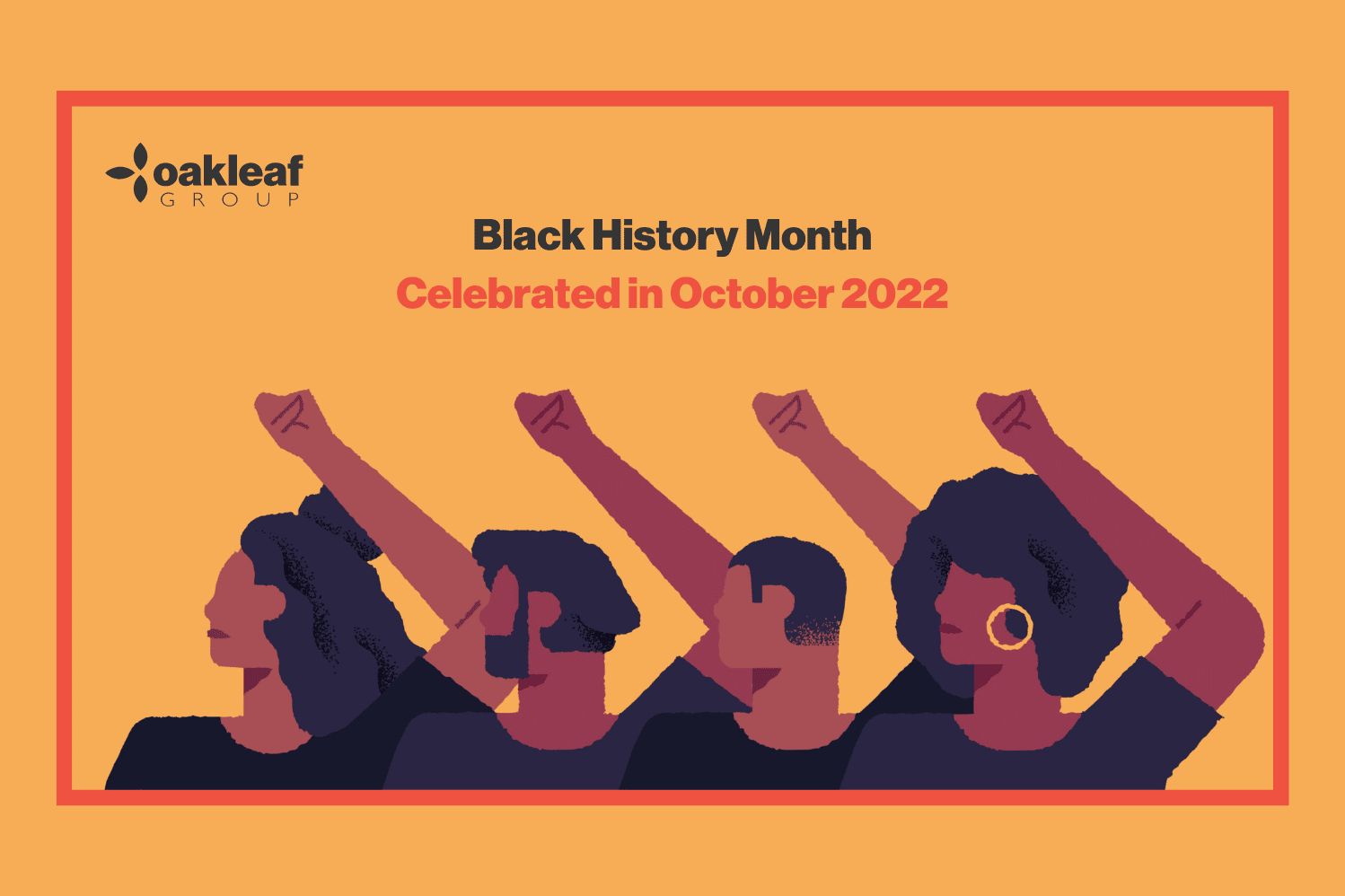 oakleaf
GROUP

Black History Month

Celebrated in October 2022